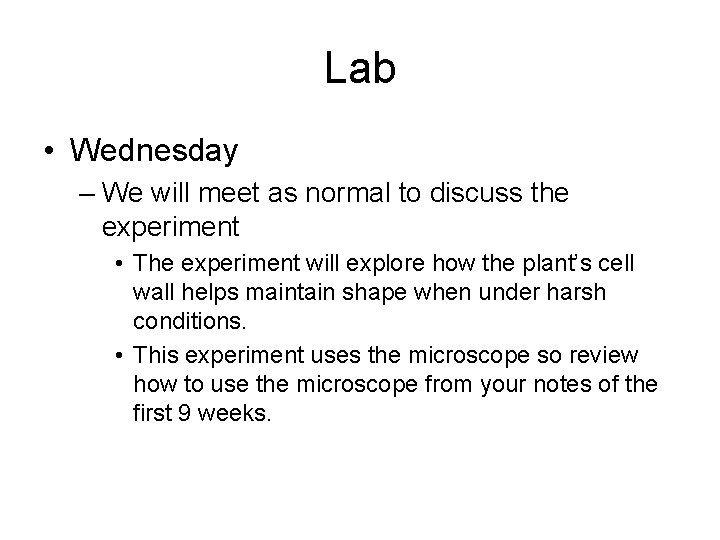 Lab

• Wednesday

– We will meet as normal to discuss the experiment

• The experiment will explore how the plant's cell wall helps maintain shape when under harsh conditions.

• This experiment uses the microscope so review how to use the microscope from your notes of the first 9 weeks.